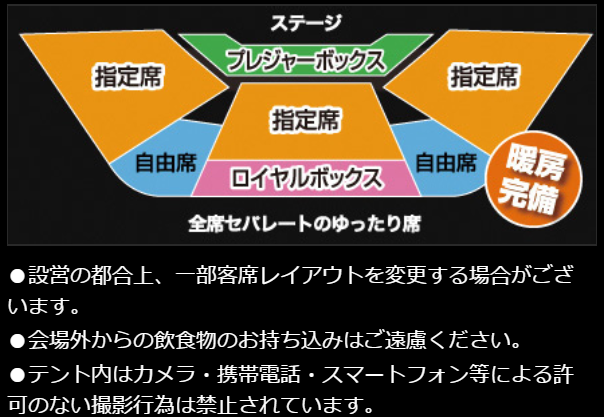 ステージ

プレジャーボックス

指定席

指定席

指定席

自由席

自由席

ロイヤルボックス

暖房完備

全席セパレートのゆったり席

●設営の都合上、一部客席レイアウトを変更する場合がございます。

●会場外からの飲食物のお持ち込みはご遠慮ください。

●テント内はカメラ・携帯電話・スマートフォン等による許可のない撮影行為は禁止されています。